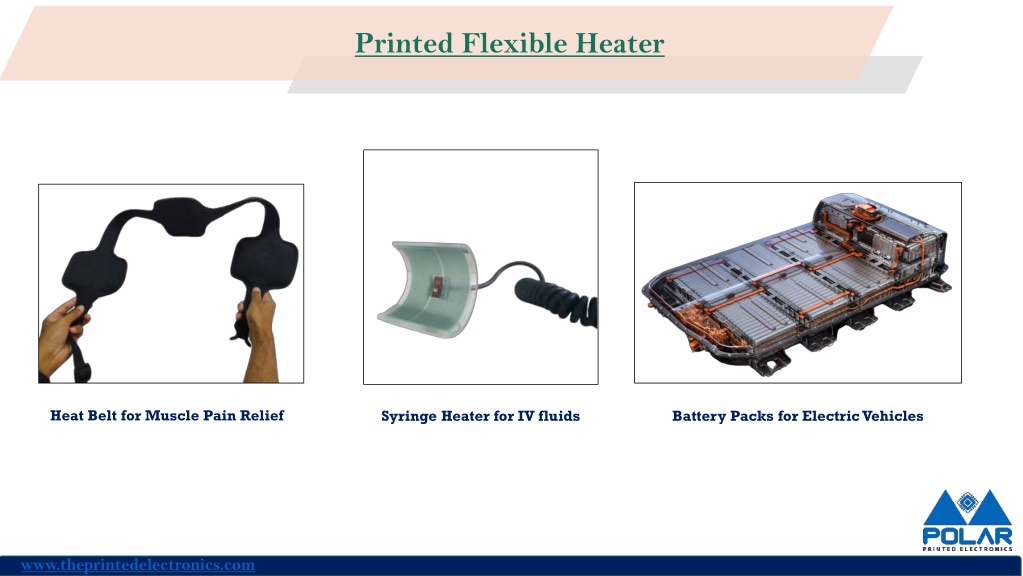 Printed Flexible Heater

Heat Belt for Muscle Pain Relief

Syringe Heater for IV fluids

Battery Packs for Electric Vehicles

POLAR
PRINTED ELECTRONICS

www.theprintedelectronics.com